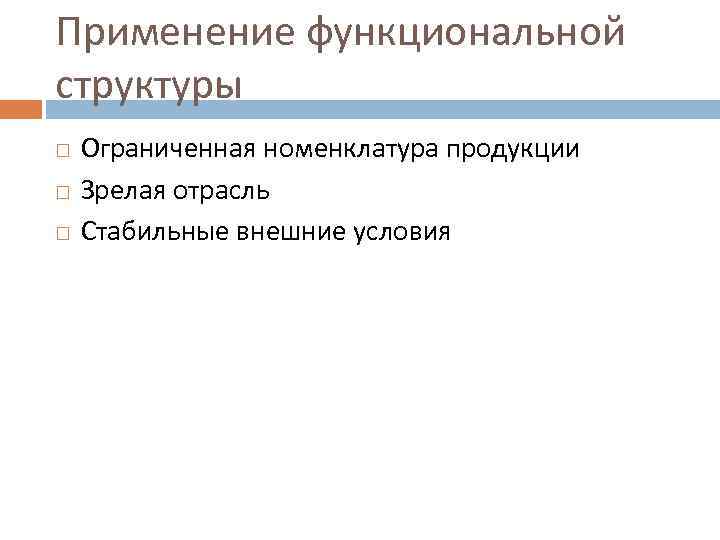 Применение функциональной структуры

Ограниченная номенклатура продукции

Зрелая отрасль

Стабильные внешние условия